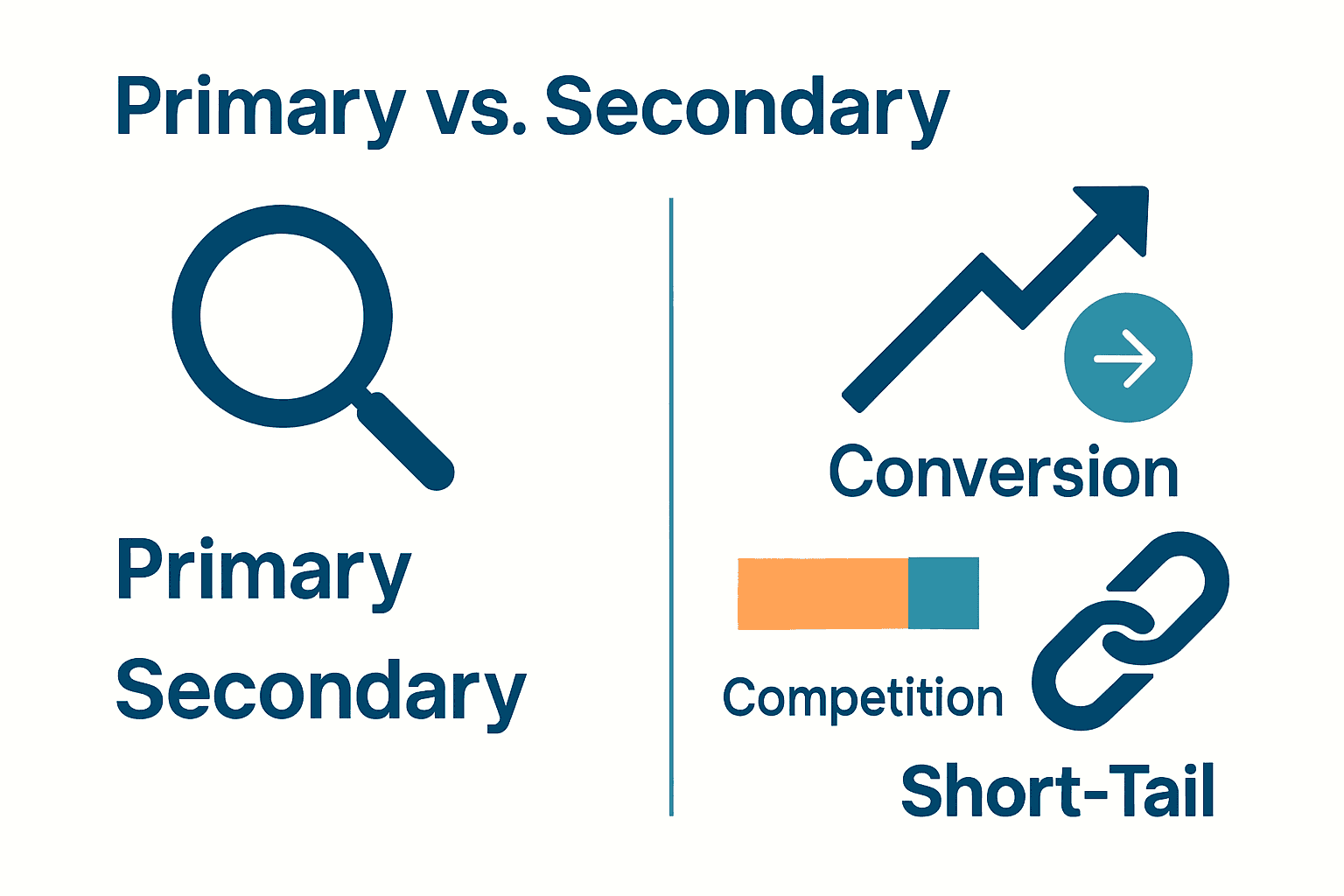 Primary vs. Secondary

Primary

Secondary

Conversion

Competition

Short-Tail